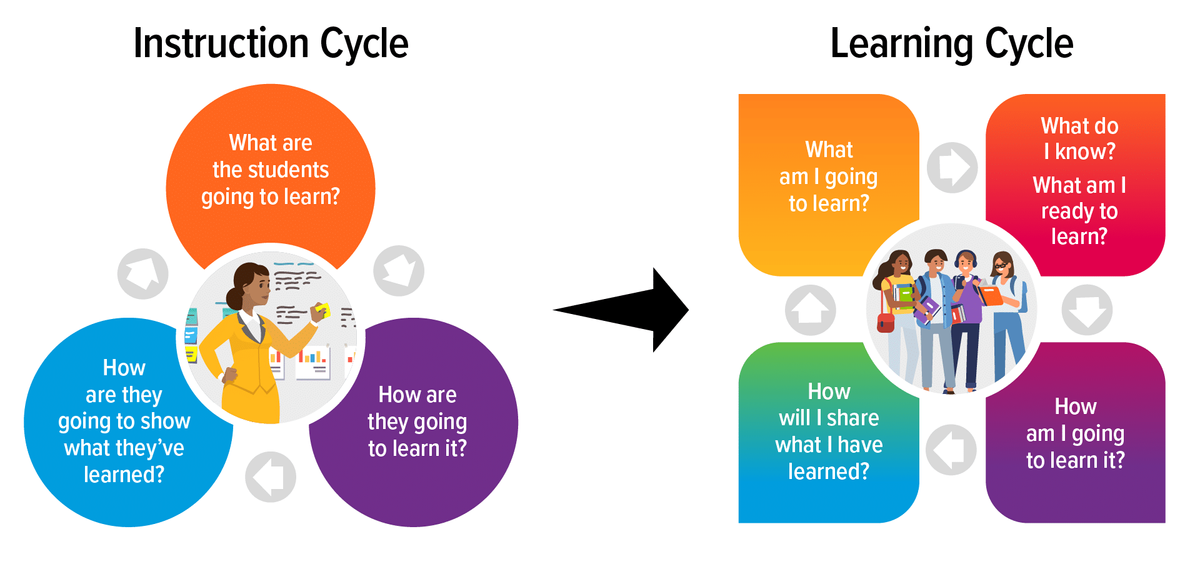 Instruction Cycle

What are the students going to learn?

How are they going to learn it?

How are they going to show what they've learned?

Learning Cycle

What am I going to learn?

What do I know?
What am I ready to learn?

How am I going to learn it?

How will I share what I have learned?